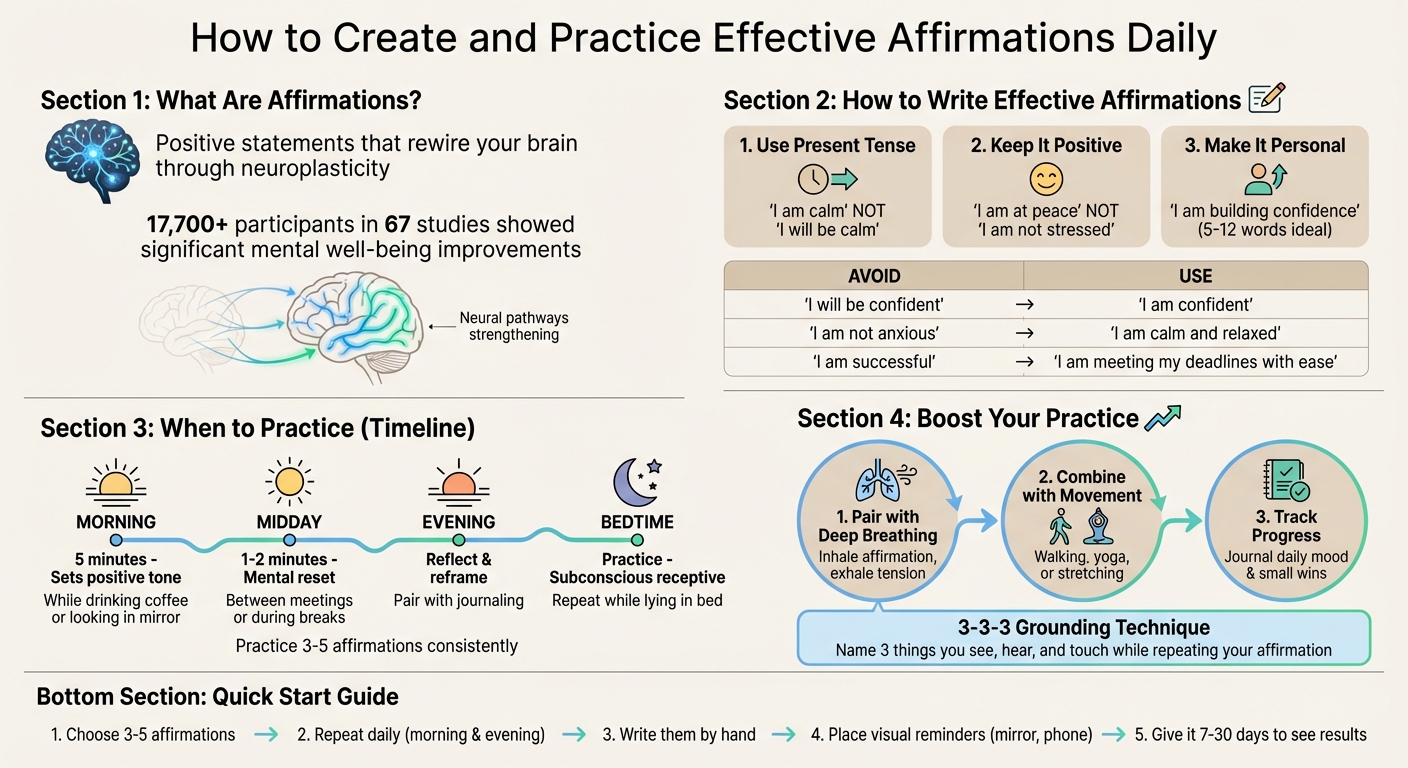 How to Create and Practice Effective Affirmations Daily

Section 1: What Are Affirmations?

Positive statements that rewire your brain through neuroplasticity

17,700+ participants in 67 studies showed significant mental well-being improvements

Neural pathways strengthening

Section 2: How to Write Effective Affirmations

1. Use Present Tense
'I am calm' NOT 'I will be calm'

2. Keep It Positive
'I am at peace' NOT 'I am not stressed'

3. Make It Personal
'I am building confidence' (5-12 words ideal)

| AVOID | | USE |
|---|---|---|
| 'I will be confident' | → | 'I am confident' |
| 'I am not anxious' | → | 'I am calm and relaxed' |
| 'I am successful' | → | 'I am meeting my deadlines with ease' |

Section 3: When to Practice (Timeline)

MORNING
5 minutes - Sets positive tone
While drinking coffee or looking in mirror

MIDDAY
1-2 minutes - Mental reset
Between meetings or during breaks

EVENING
Reflect & reframe
Pair with journaling

BEDTIME
Practice - Subconscious receptive
Repeat while lying in bed

Practice 3-5 affirmations consistently

Section 4: Boost Your Practice

1. Pair with Deep Breathing
Inhale affirmation, exhale tension

2. Combine with Movement
Walking, yoga, or stretching

3. Track Progress
Journal daily mood & small wins

3-3-3 Grounding Technique
Name 3 things you see, hear, and touch while repeating your affirmation

Bottom Section: Quick Start Guide

1. Choose 3-5 affirmations → 2. Repeat daily (morning & evening) → 3. Write them by hand → 4. Place visual reminders (mirror, phone) → 5. Give it 7-30 days to see results